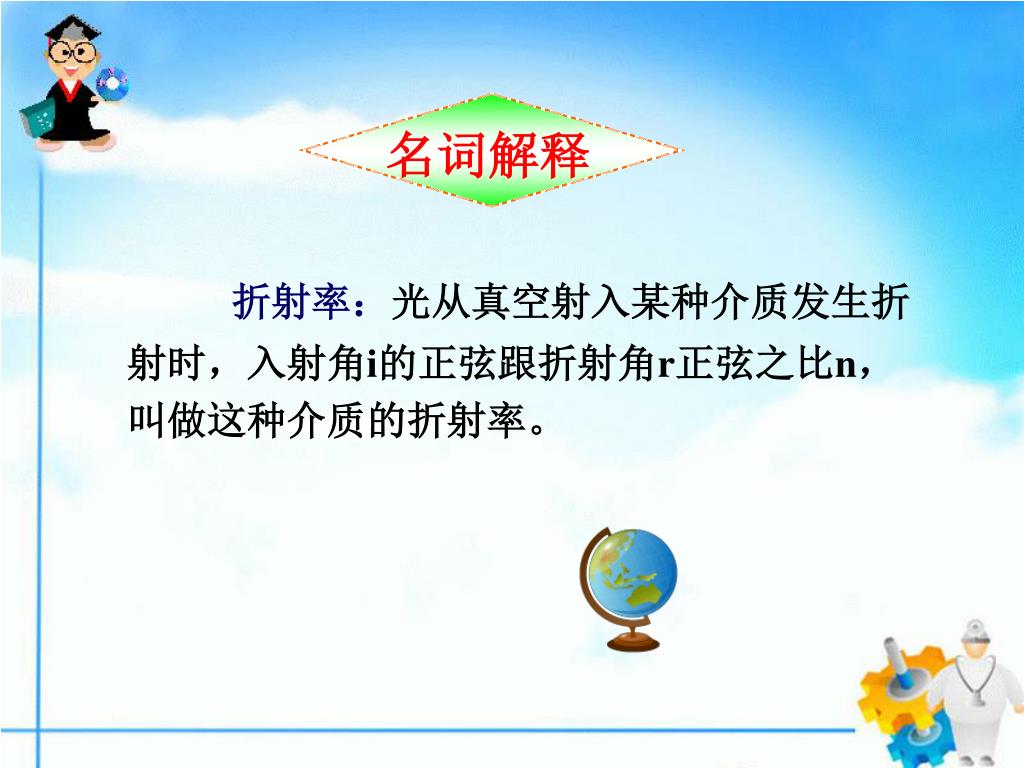 名词解释

折射率：光从真空射入某种介质发生折射时，入射角i的正弦跟折射角r正弦之比n，叫做这种介质的折射率。